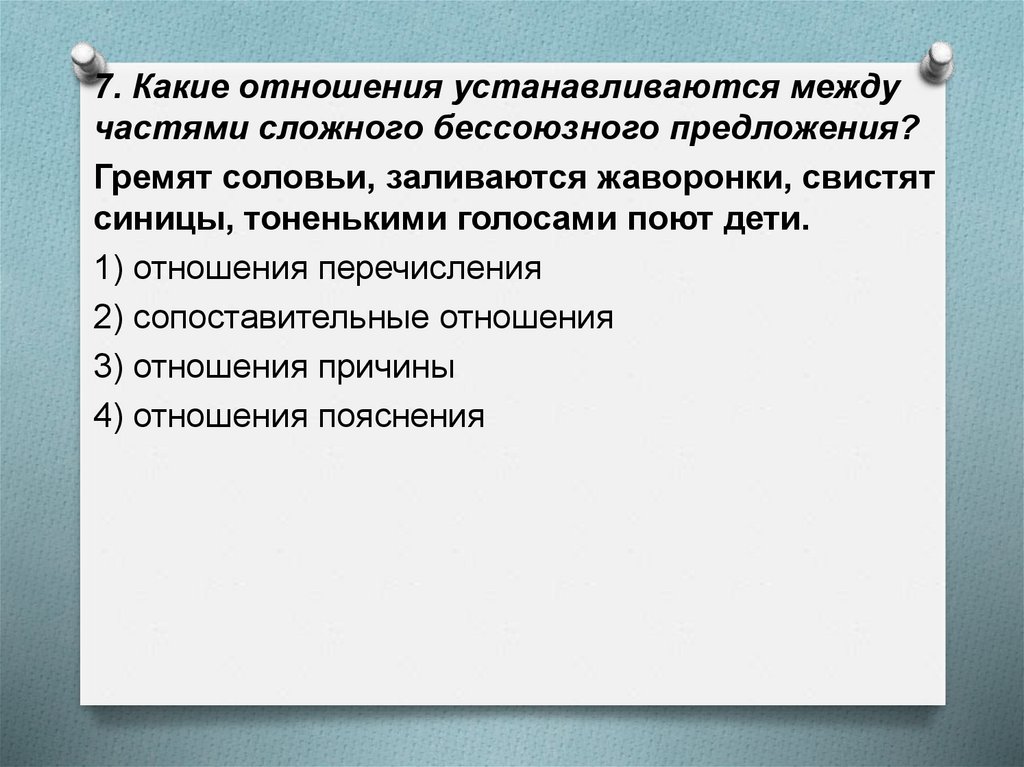 7. Какие отношения устанавливаются между частями сложного бессоюзного предложения?

Гремят соловьи, заливаются жаворонки, свистят синицы, тоненькими голосами поют дети.

1) отношения перечисления

2) сопоставительные отношения

3) отношения причины

4) отношения пояснения